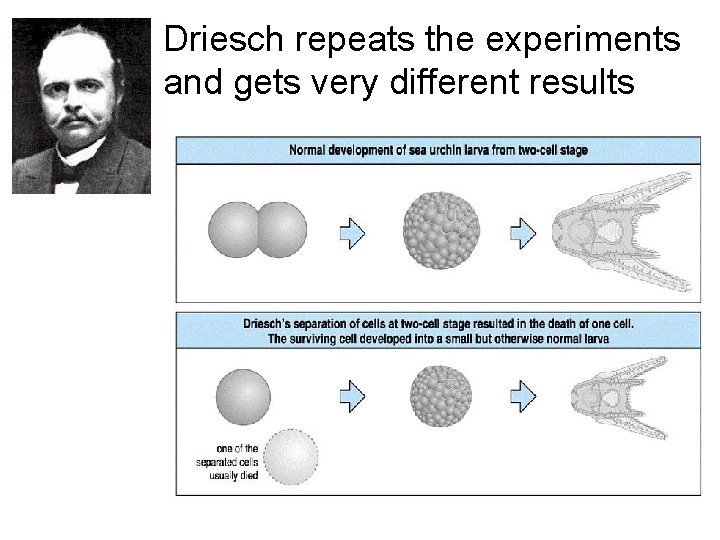 Driesch repeats the experiments and gets very different results

Normal development of sea urchin larva from two-cell stage

Driesch's separation of cells at two-cell stage resulted in the death of one cell. The surviving cell developed into a small but otherwise normal larva

one of the separated cells usually died